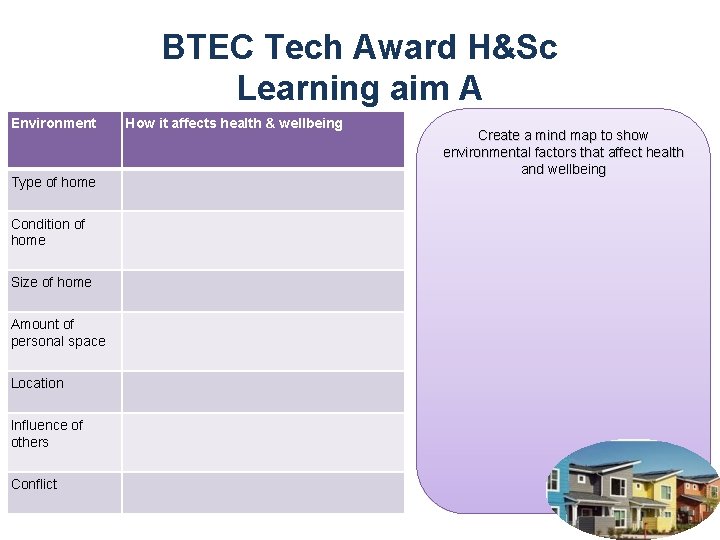 BTEC Tech Award H&Sc
Learning aim A

| Environment | How it affects health & wellbeing |
|---|---|
| Type of home | |
| Condition of home | |
| Size of home | |
| Amount of personal space | |
| Location | |
| Influence of others | |
| Conflict | |

Create a mind map to show environmental factors that affect health and wellbeing